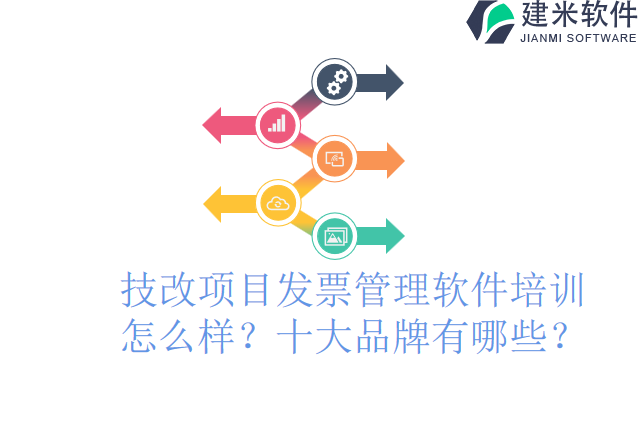 建米软件
JIANMI SOFTWARE

技改项目发票管理软件培训怎么样？十大品牌有哪些？